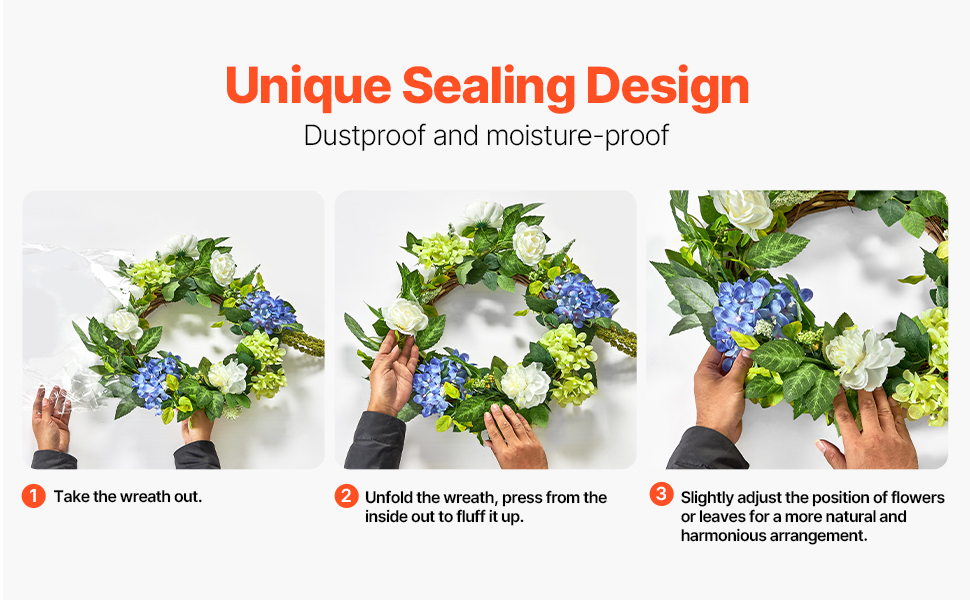 Unique Sealing Design

Dustproof and moisture-proof

1 Take the wreath out.

2 Unfold the wreath, press from the inside out to fluff it up.

3 Slightly adjust the position of flowers or leaves for a more natural and harmonious arrangement.